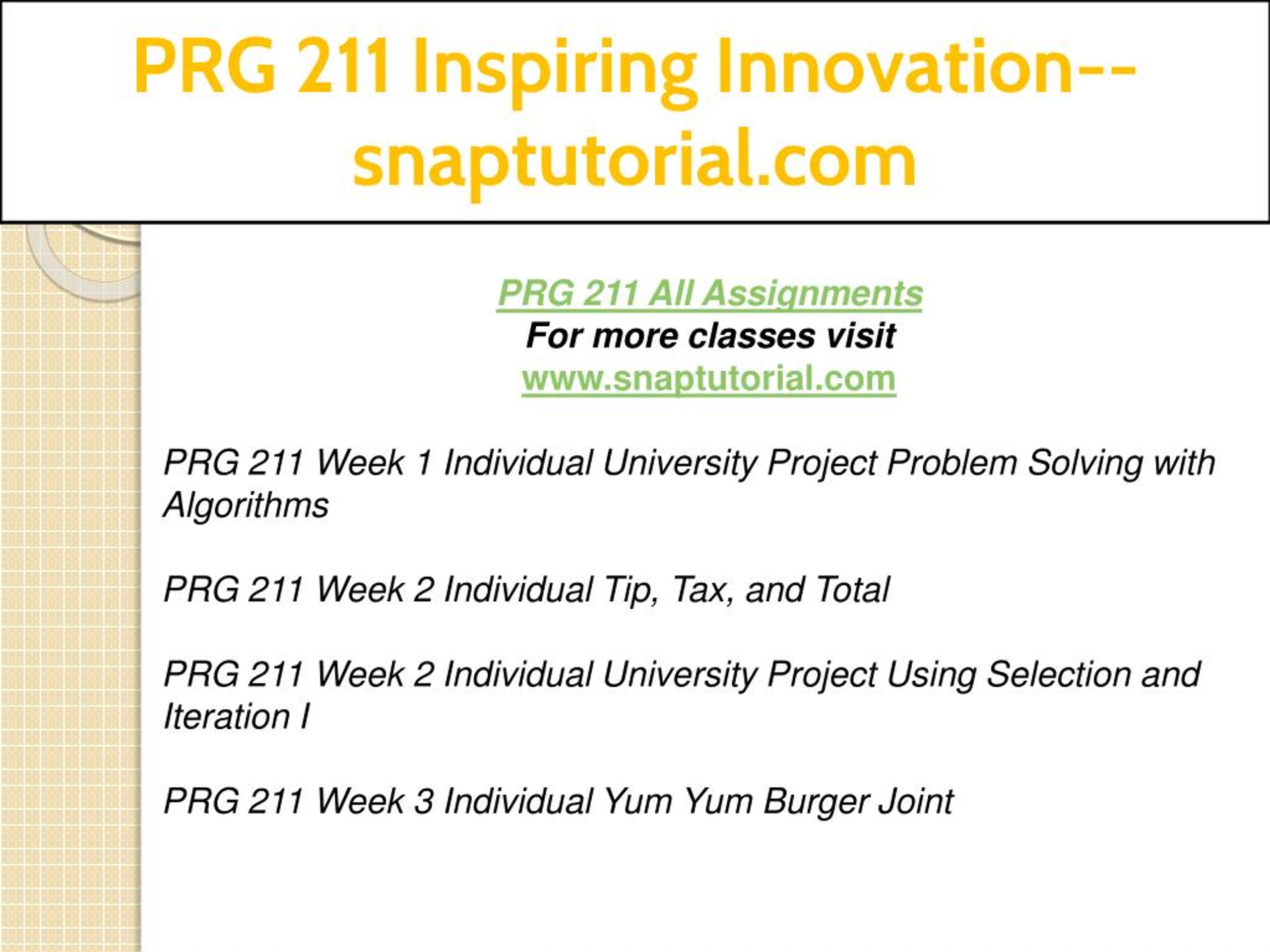 PRG 211 Inspiring Innovation--snaptutorial.com

PRG 211 All Assignments
For more classes visit
www.snaptutorial.com

PRG 211 Week 1 Individual University Project Problem Solving with Algorithms

PRG 211 Week 2 Individual Tip, Tax, and Total

PRG 211 Week 2 Individual University Project Using Selection and Iteration I

PRG 211 Week 3 Individual Yum Yum Burger Joint